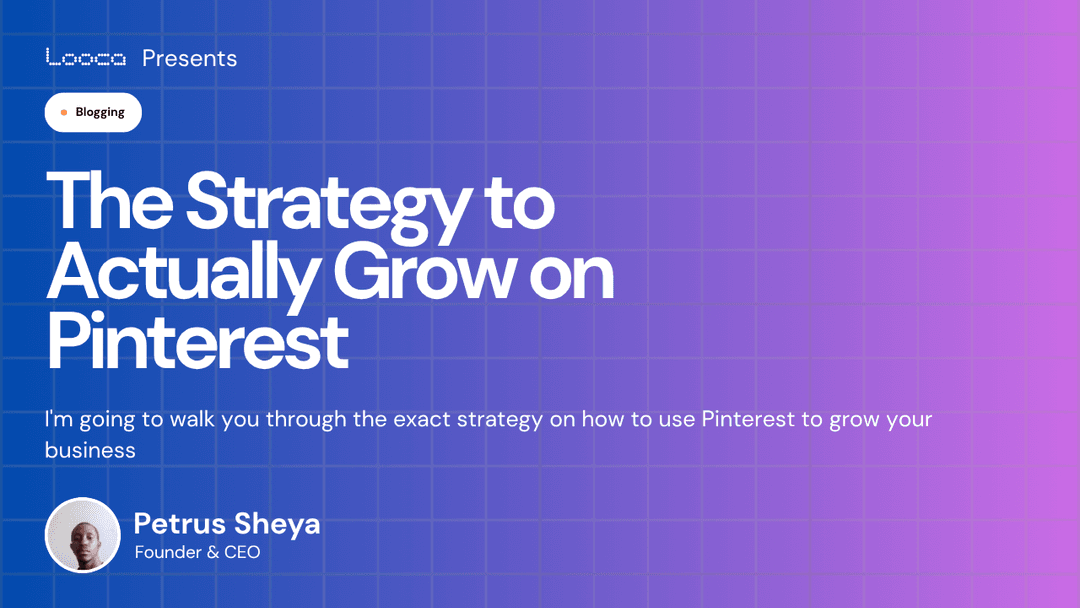 Looca Presents

Blogging

The Strategy to Actually Grow on Pinterest

I'm going to walk you through the exact strategy on how to use Pinterest to grow your business

Petrus Sheya
Founder & CEO